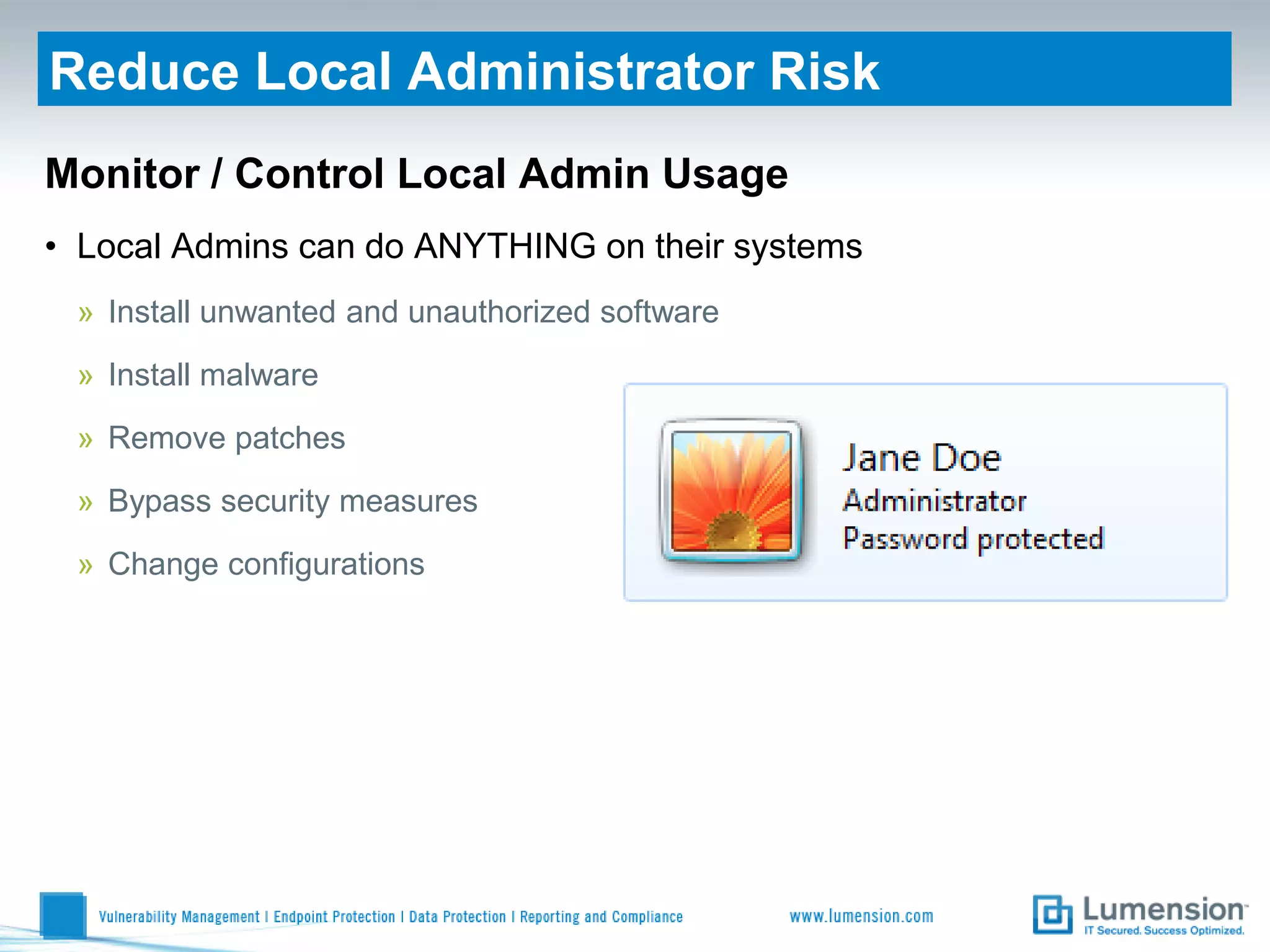 Reduce Local Administrator Risk

Monitor / Control Local Admin Usage

• Local Admins can do ANYTHING on their systems

» Install unwanted and unauthorized software

» Install malware

» Remove patches

» Bypass security measures

» Change configurations

Jane Doe
Administrator
Password protected

Vulnerability Management | Endpoint Protection | Data Protection | Reporting and Compliance

www.lumension.com

Lumension
IT Secured. Success Optimized.